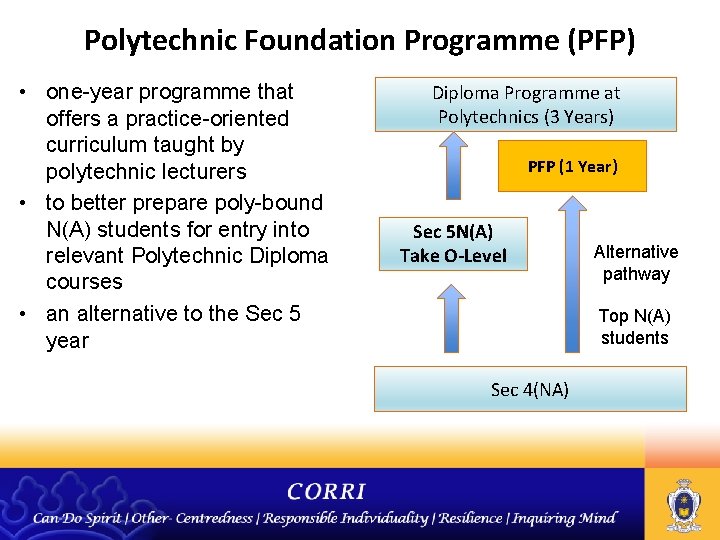 Polytechnic Foundation Programme (PFP)

• one-year programme that offers a practice-oriented curriculum taught by polytechnic lecturers
• to better prepare poly-bound N(A) students for entry into relevant Polytechnic Diploma courses
• an alternative to the Sec 5 year

Diploma Programme at Polytechnics (3 Years)

PFP (1 Year)

Sec 5N(A)
Take O-Level

Alternative pathway

Top N(A) students

Sec 4(NA)

CORRI

Can-Do Spirit | Other- Centredness | Responsible Individuality | Resilience | Inquiring Mind